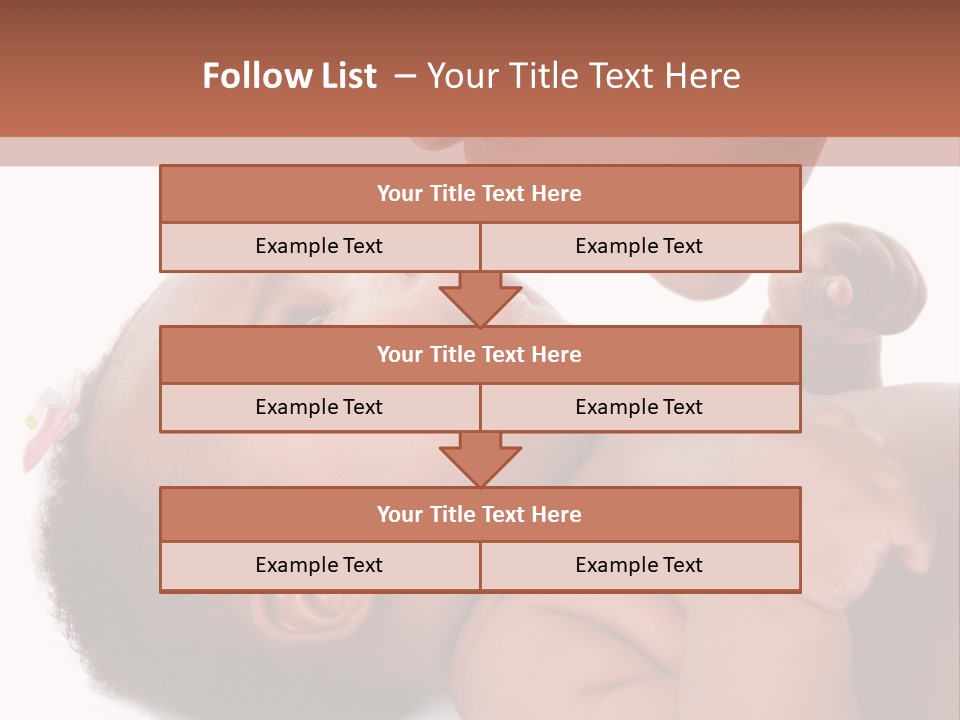 Follow List – Your Title Text Here

| Your Title Text Here | |
|---|---|
| Example Text | Example Text |

| Your Title Text Here | |
|---|---|
| Example Text | Example Text |

| Your Title Text Here | |
|---|---|
| Example Text | Example Text |